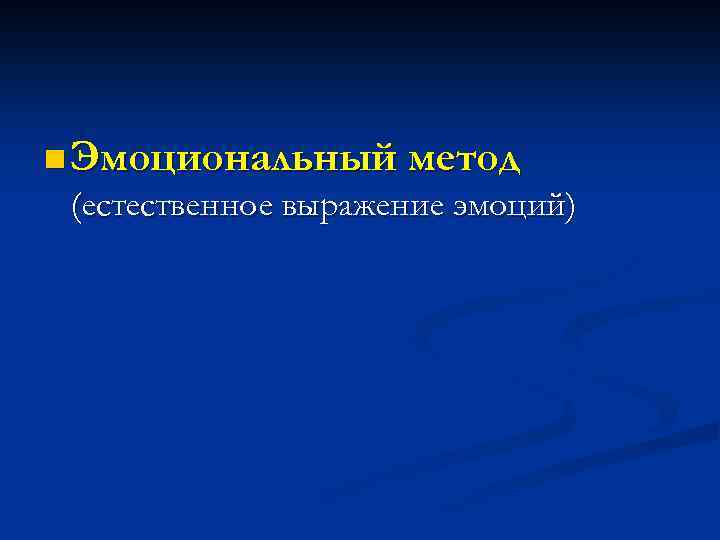 Эмоциональный метод (естественное выражение эмоций)